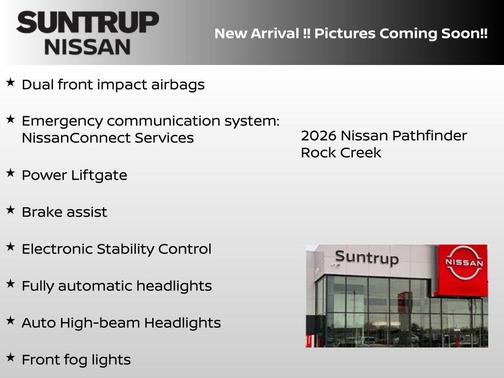 SUNTRUP
NISSAN

New Arrival !! Pictures Coming Soon!!

★ Dual front impact airbags

★ Emergency communication system: NissanConnect Services

★ Power Liftgate

★ Brake assist

★ Electronic Stability Control

★ Fully automatic headlights

★ Auto High-beam Headlights

★ Front fog lights

2026 Nissan Pathfinder
Rock Creek

Suntrup

NISSAN